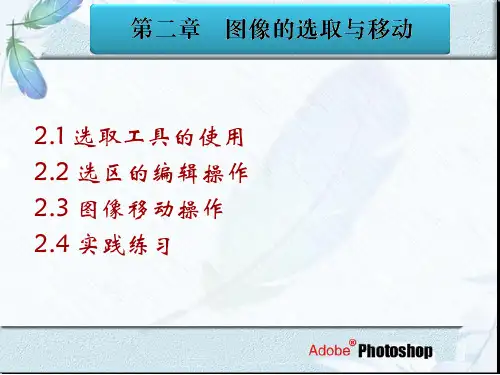 第二章　图像的选取与移动

2.1 选取工具的使用
2.2 选区的编辑操作
2.3 图像移动操作
2.4 实践练习

Adobe® Photoshop